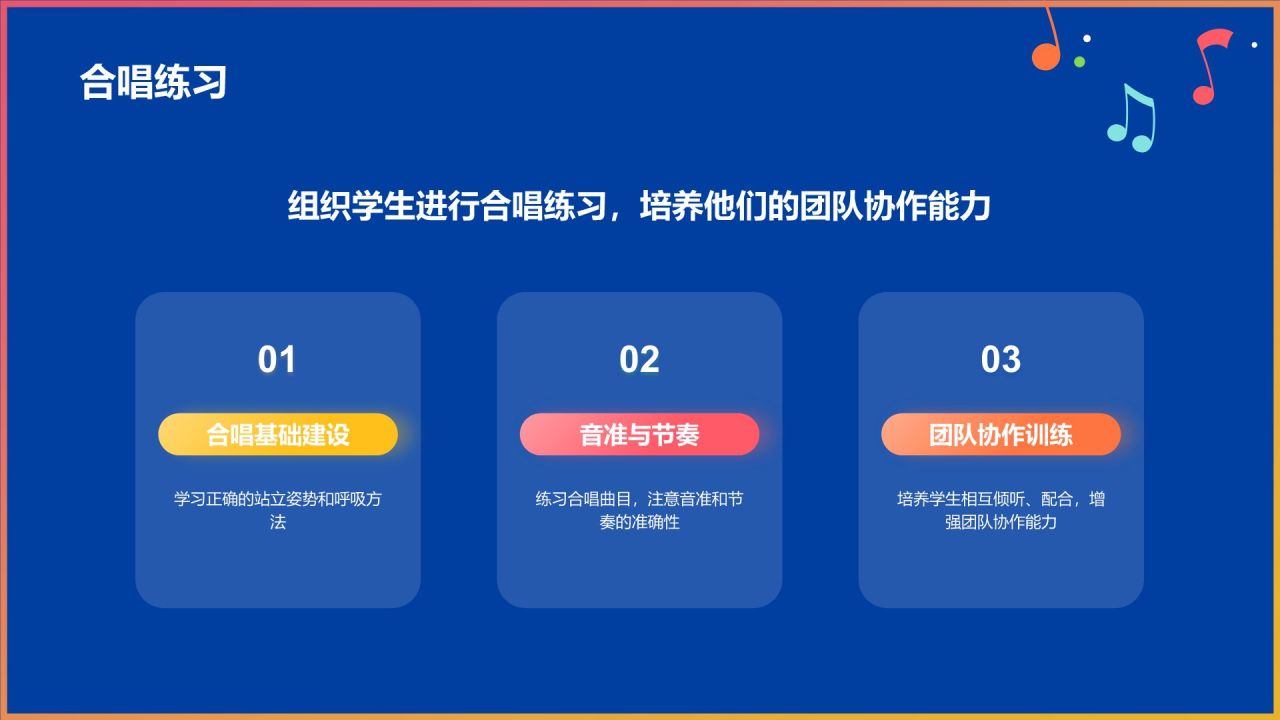 合唱练习

组织学生进行合唱练习，培养他们的团队协作能力

01

合唱基础建设

学习正确的站立姿势和呼吸方法

02

音准与节奏

练习合唱曲目，注意音准和节奏的准确性

03

团队协作训练

培养学生相互倾听、配合，增强团队协作能力